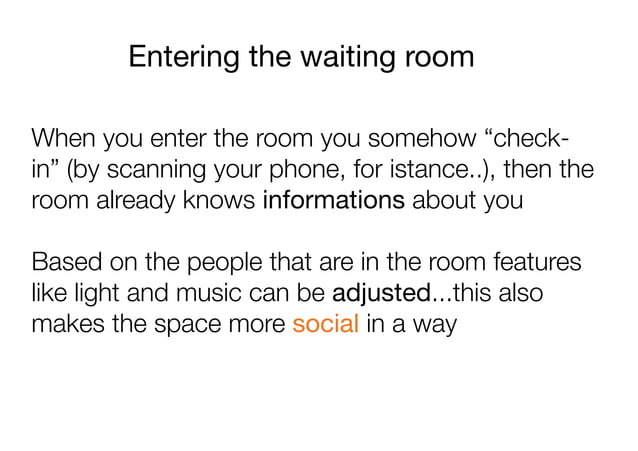 Entering the waiting room

When you enter the room you somehow “check-in” (by scanning your phone, for istance..), then the room already knows informations about you

Based on the people that are in the room features like light and music can be adjusted...this also makes the space more social in a way